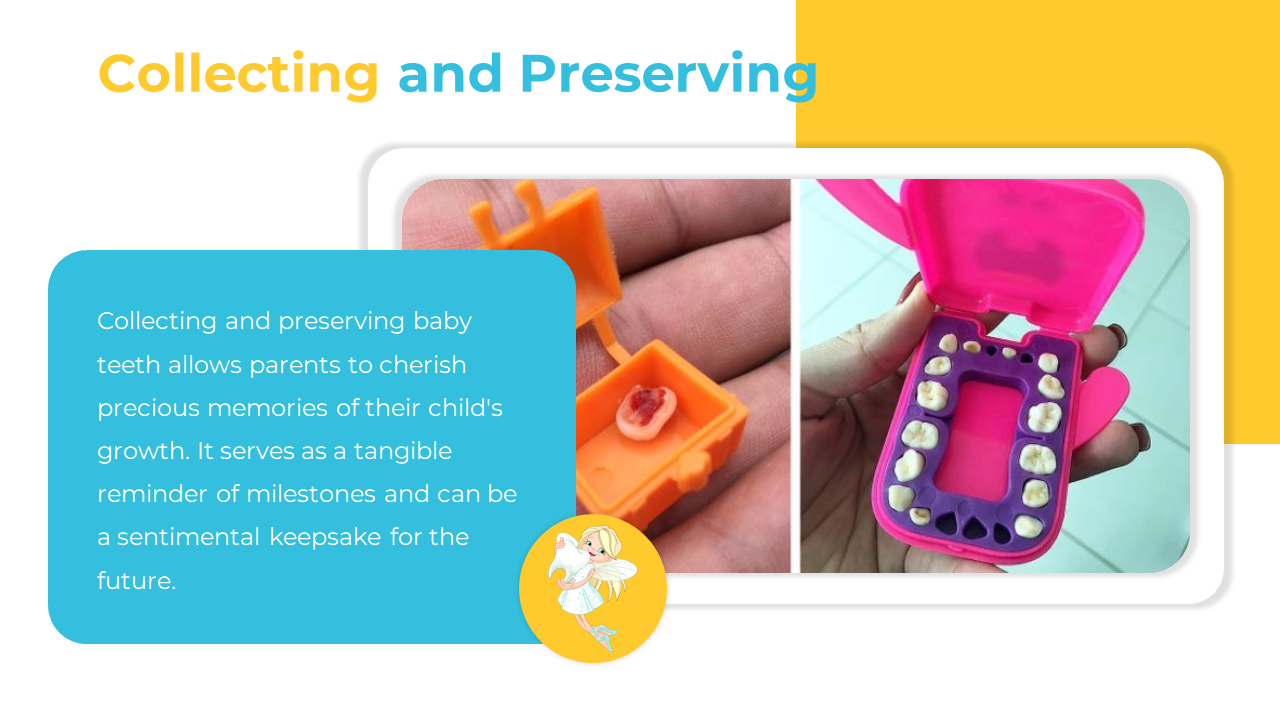 Collecting and Preserving

Collecting and preserving baby teeth allows parents to cherish precious memories of their child's growth. It serves as a tangible reminder of milestones and can be a sentimental keepsake for the future.